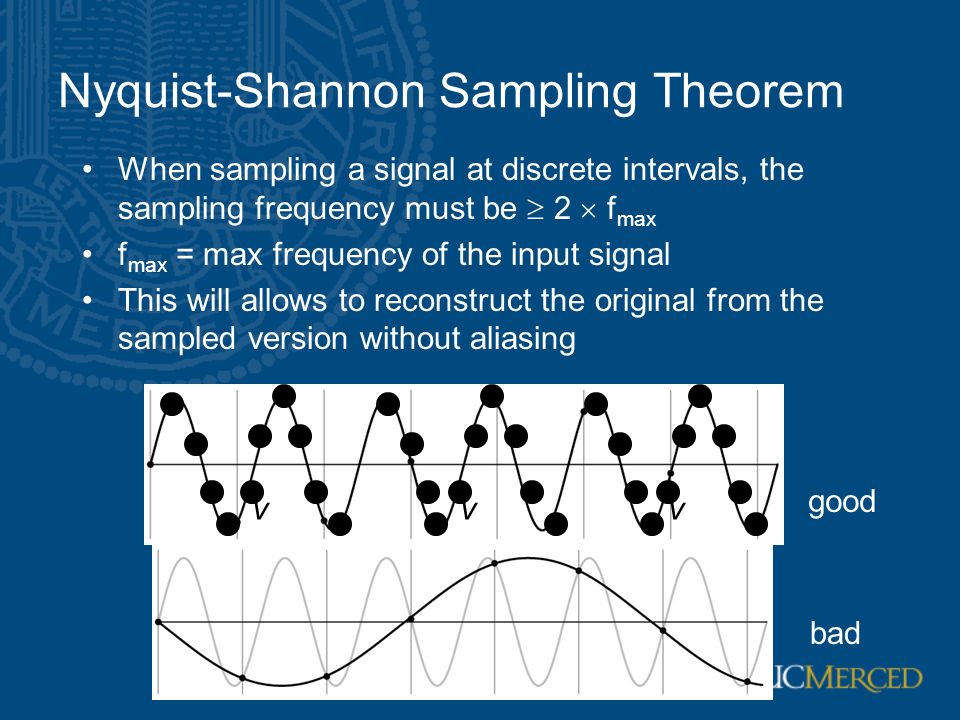 Nyquist-Shannon Sampling Theorem

• When sampling a signal at discrete intervals, the sampling frequency must be $\geq 2 \times f_{max}$

• $f_{max}$ = max frequency of the input signal

• This will allows to reconstruct the original from the sampled version without aliasing

good

bad

UCMERCED